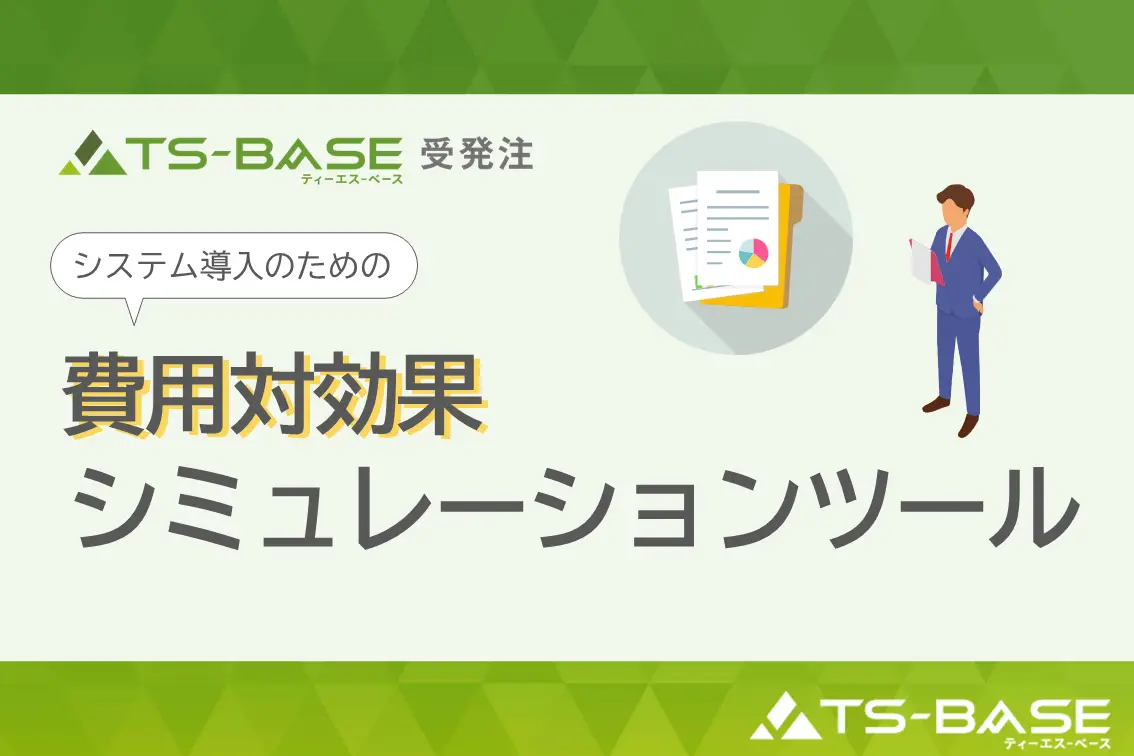 TS-BASE 受発注
ティーエス-ベース

システム導入のための

費用対効果
シミュレーションツール

TS-BASE
ティーエス-ベース